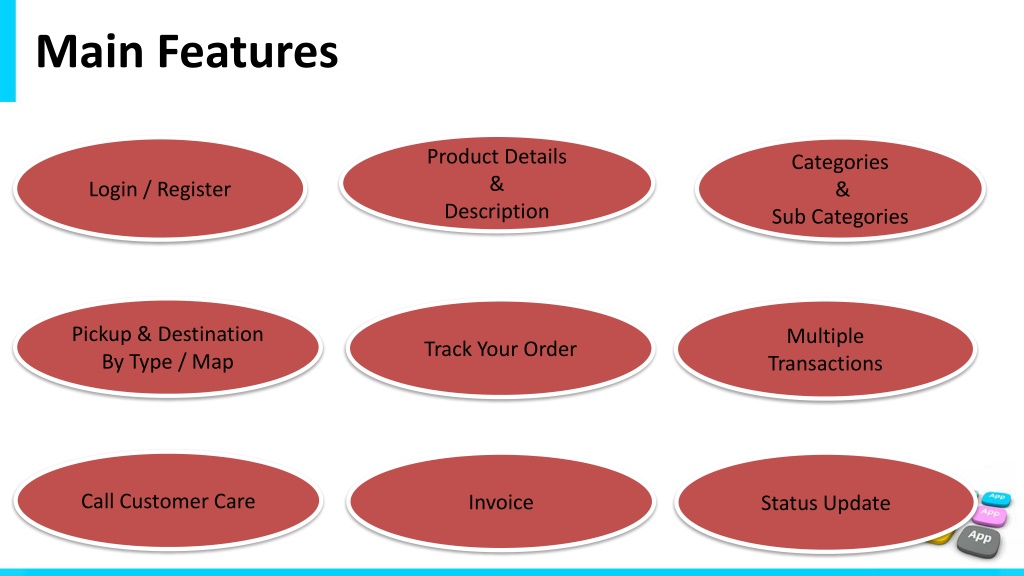 Main Features

Login / Register

Product Details
&
Description

Categories
&
Sub Categories

Pickup & Destination
By Type / Map

Track Your Order

Multiple
Transactions

Call Customer Care

Invoice

Status Update

App
App
App